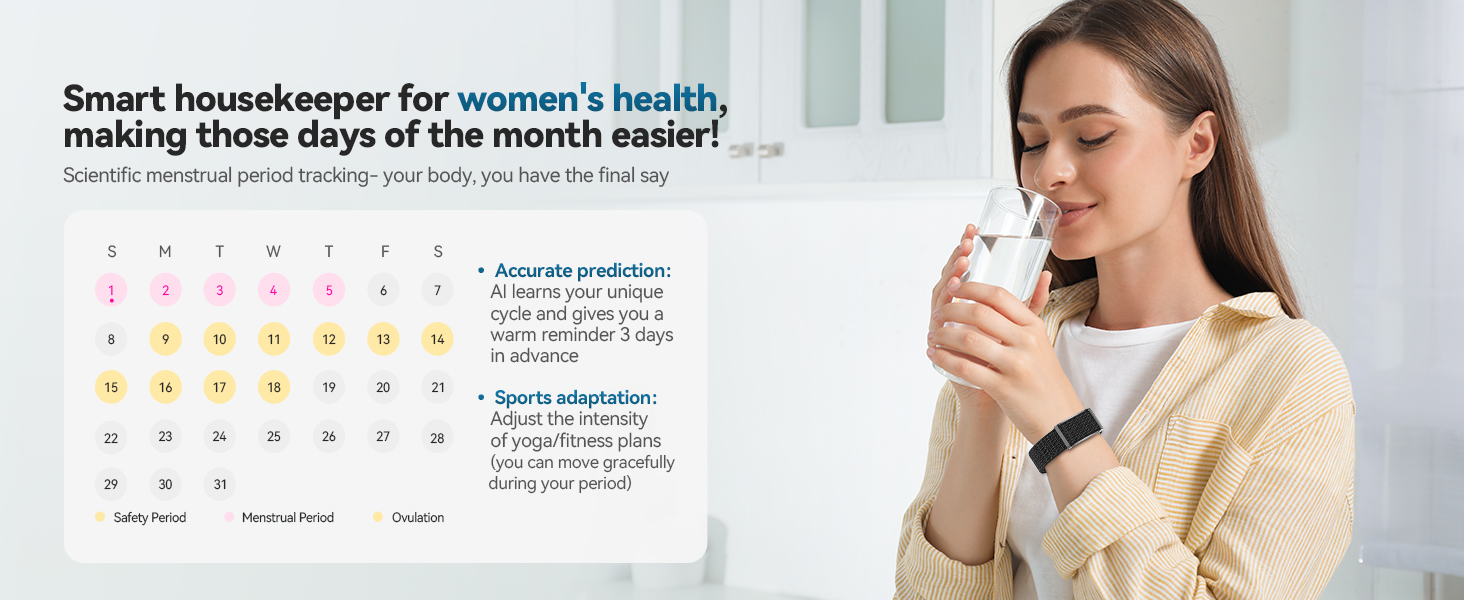 Smart housekeeper for women's health, making those days of the month easier!

Scientific menstrual period tracking- your body, you have the final say

| S | M | T | W | T | F | S |
|---|---|---|---|---|---|---|
| 1 | 2 | 3 | 4 | 5 | 6 | 7 |
| 8 | 9 | 10 | 11 | 12 | 13 | 14 |
| 15 | 16 | 17 | 18 | 19 | 20 | 21 |
| 22 | 23 | 24 | 25 | 26 | 27 | 28 |
| 29 | 30 | 31 | | | | |

Safety Period Menstrual Period Ovulation

• Accurate prediction: AI learns your unique cycle and gives you a warm reminder 3 days in advance

• Sports adaptation: Adjust the intensity of yoga/fitness plans (you can move gracefully during your period)